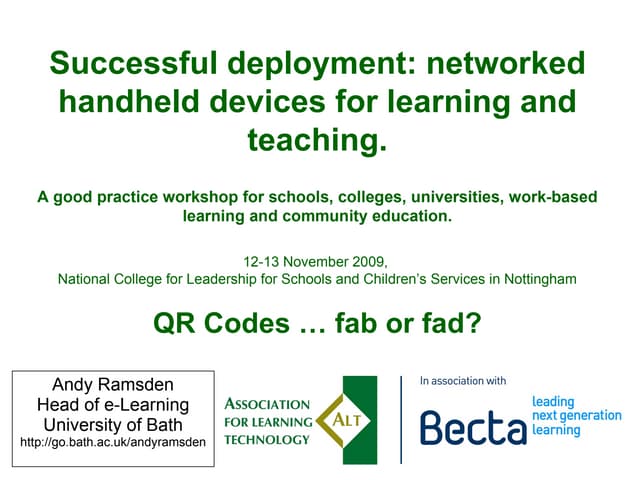 Successful deployment: networked handheld devices for learning and teaching.

A good practice workshop for schools, colleges, universities, work-based learning and community education.

12-13 November 2009,
National College for Leadership for Schools and Children's Services in Nottingham

QR Codes … fab or fad?

Andy Ramsden
Head of e-Learning
University of Bath
http://go.bath.ac.uk/andyramsden

ASSOCIATION FOR LEARNING TECHNOLOGY
ALT

In association with
Becta
leading next generation learning